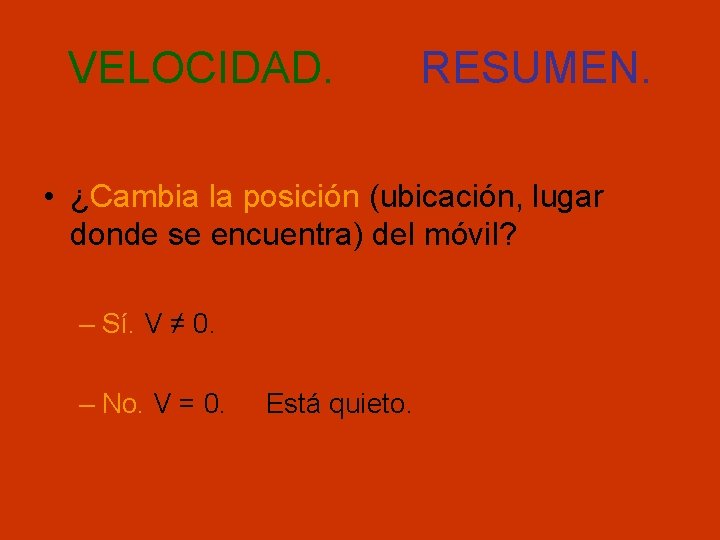 VELOCIDAD. RESUMEN.

• ¿Cambia la posición (ubicación, lugar donde se encuentra) del móvil?

– Sí. $V \neq 0$.

– No. $V = 0$. Está quieto.